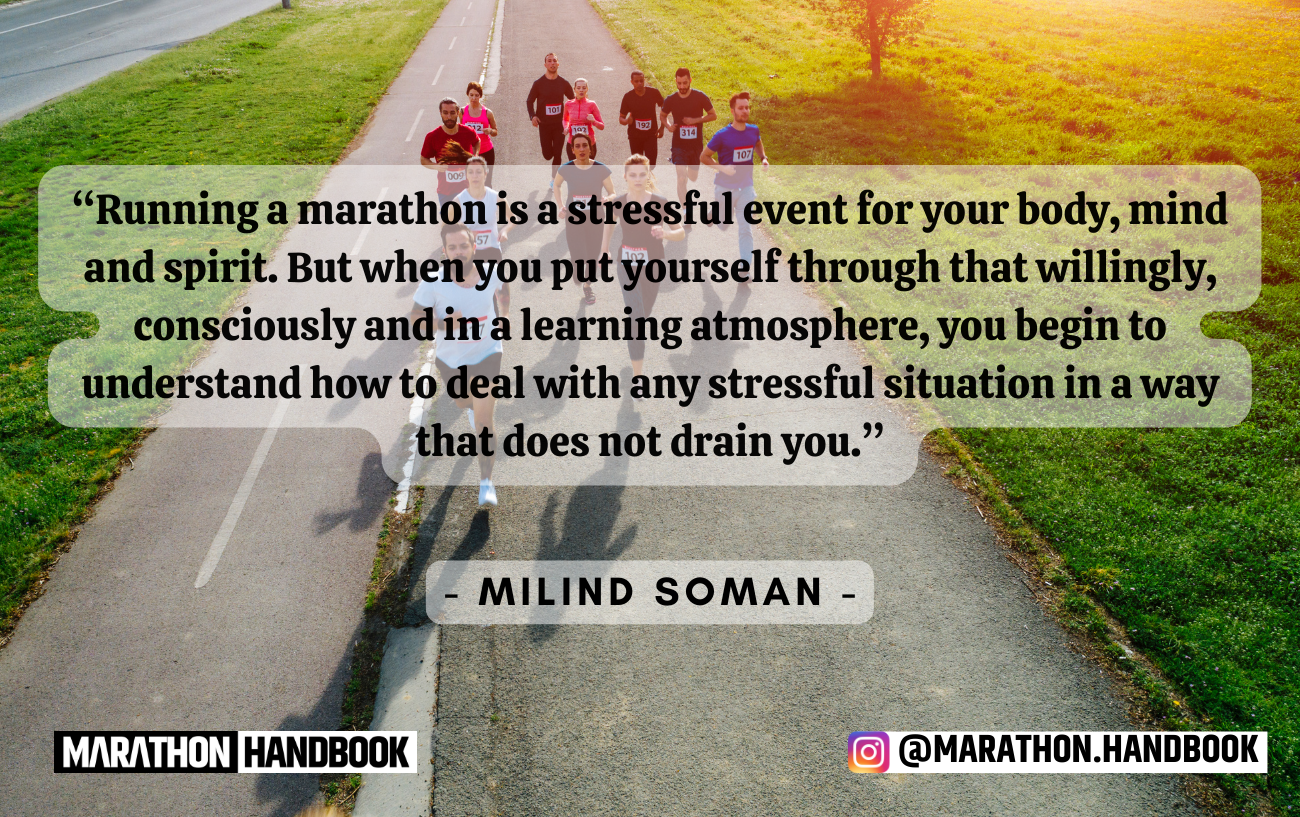 “Running a marathon is a stressful event for your body, mind and spirit. But when you put yourself through that willingly, consciously and in a learning atmosphere, you begin to understand how to deal with any stressful situation in a way that does not drain you.”

- MILIND SOMAN -

MARATHON HANDBOOK

@MARATHON.HANDBOOK